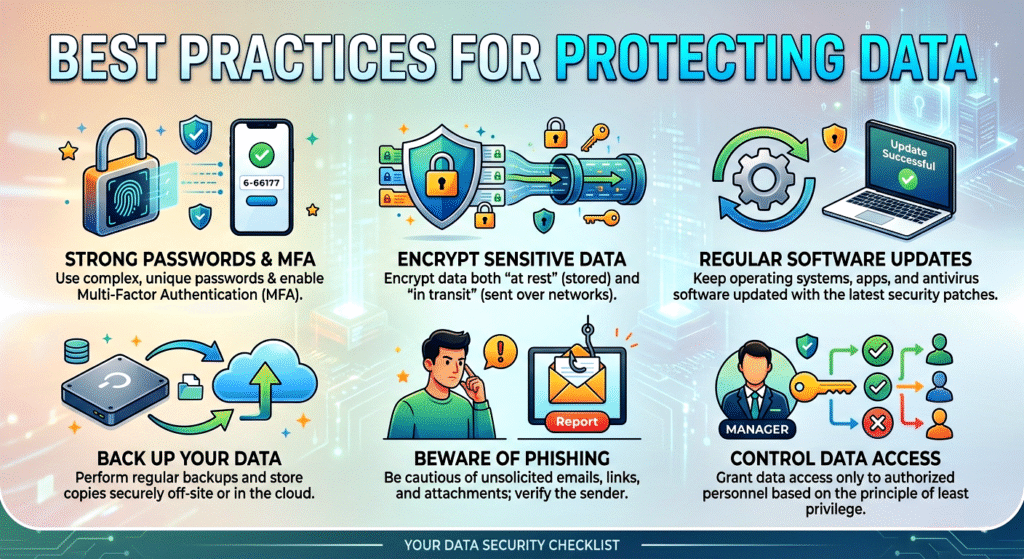 BEST PRACTICES FOR PROTECTING DATA

6-66177

STRONG PASSWORDS & MFA
Use complex, unique passwords & enable Multi-Factor Authentication (MFA).

ENCRYPT SENSITIVE DATA
Encrypt data both "at rest" (stored) and "in transit" (sent over networks).

Update Successful

REGULAR SOFTWARE UPDATES
Keep operating systems, apps, and antivirus software updated with the latest security patches.

BACK UP YOUR DATA
Perform regular backups and store copies securely off-site or in the cloud.

Report

BEWARE OF PHISHING
Be cautious of unsolicited emails, links, and attachments; verify the sender.

MANAGER

CONTROL DATA ACCESS
Grant data access only to authorized personnel based on the principle of least privilege.

YOUR DATA SECURITY CHECKLIST